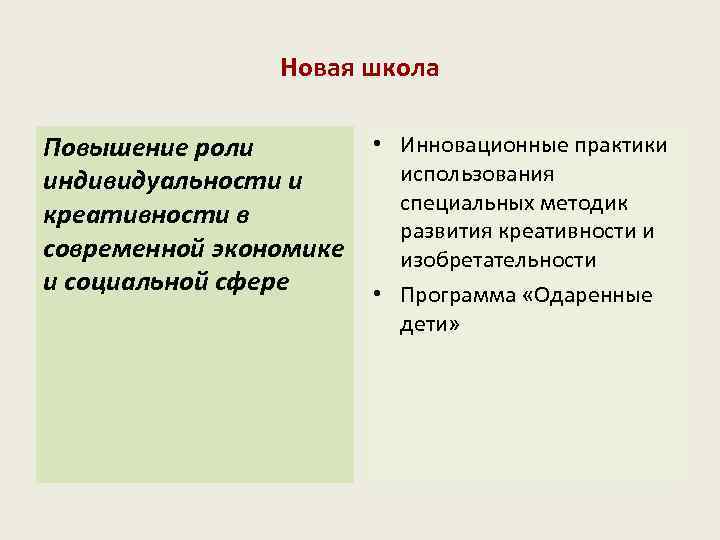 Новая школа

Повышение роли индивидуальности и креативности в современной экономике и социальной сфере

• Инновационные практики использования специальных методик развития креативности и изобретательности
• Программа «Одаренные дети»